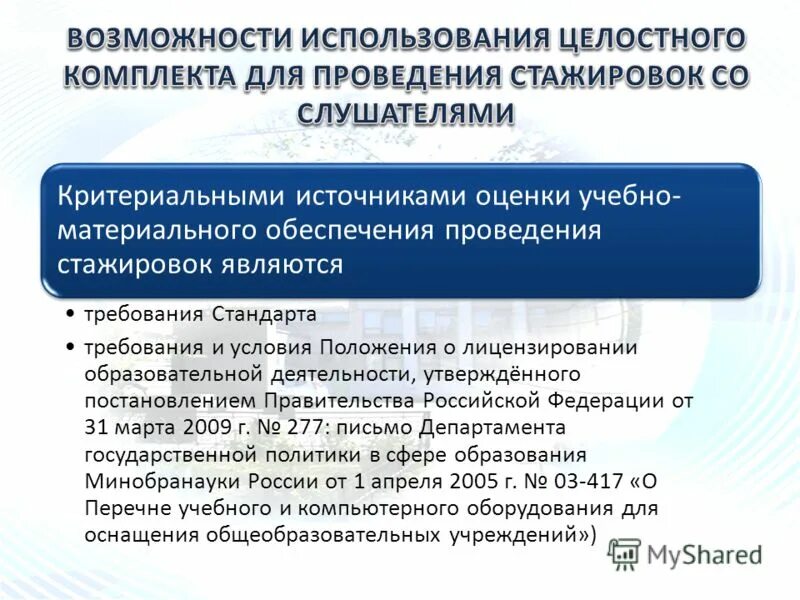 ВОЗМОЖНОСТИ ИСПОЛЬЗОВАНИЯ ЦЕЛОСТНОГО КОМПЛЕКТА ДЛЯ ПРОВЕДЕНИЯ СТАЖИРОВОК СО СЛУШАТЕЛЯМИ

Критериальными источниками оценки учебно-материального обеспечения проведения стажировок являются

• требования Стандарта
• требования и условия Положения о лицензировании образовательной деятельности, утверждённого постановлением Правительства Российской Федерации от 31 марта 2009 г. № 277: письмо Департамента государственной политики в сфере образования Минобранауки России от 1 апреля 2005 г. № 03-417 «О Перечне учебного и компьютерного оборудования для оснащения общеобразовательных учреждений»)

MyShared